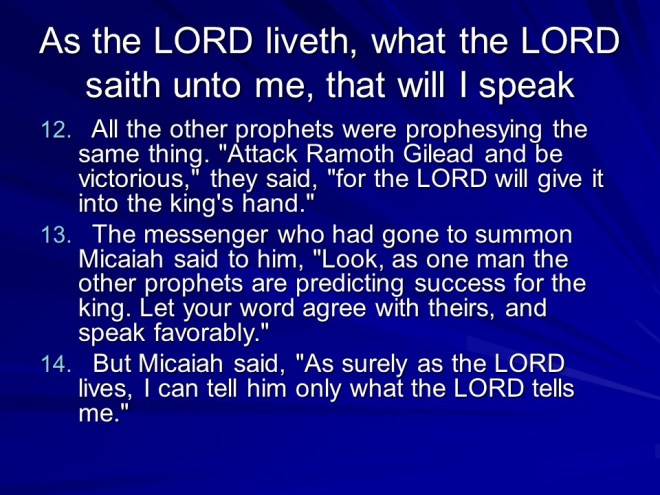 As the LORD liveth, what the LORD saith unto me, that will I speak

12. All the other prophets were prophesying the same thing. "Attack Ramoth Gilead and be victorious," they said, "for the LORD will give it into the king's hand."

13. The messenger who had gone to summon Micaiah said to him, "Look, as one man the other prophets are predicting success for the king. Let your word agree with theirs, and speak favorably."

14. But Micaiah said, "As surely as the LORD lives, I can tell him only what the LORD tells me."